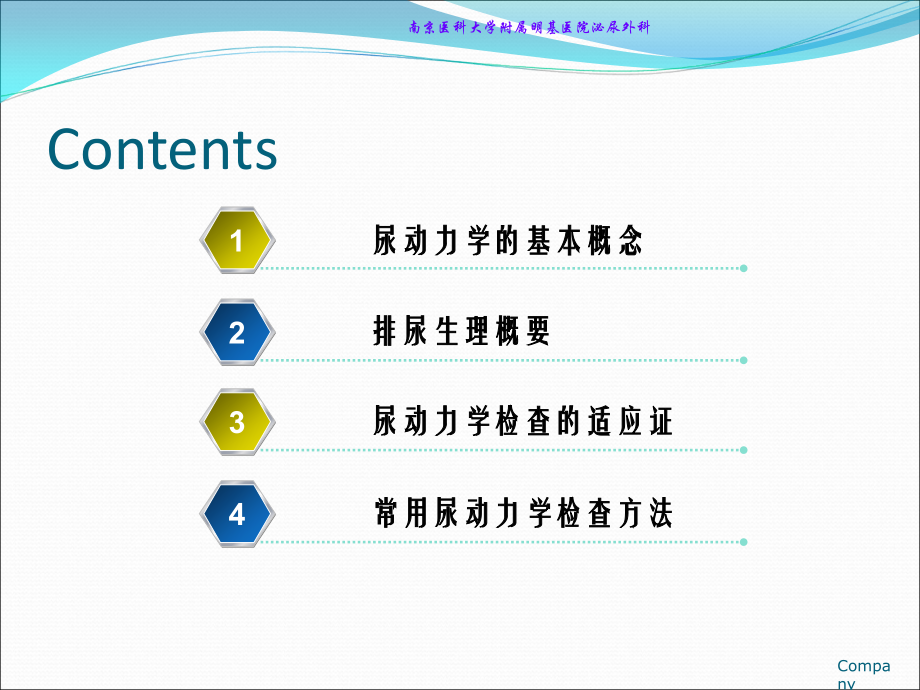 南京医科大学附属明基医院泌尿外科

Contents

1 尿动力学的基本概念

2 排尿生理概要

3 尿动力学检查的适应证

4 常用尿动力学检查方法

Company